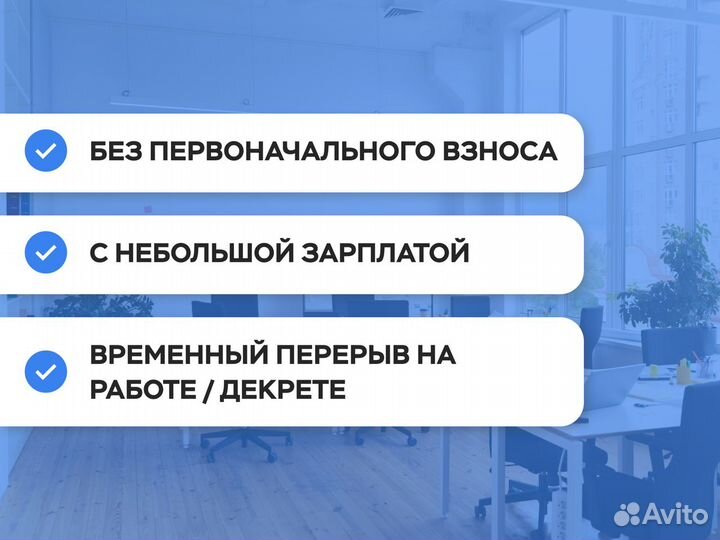 БЕЗ ПЕРВОНАЧАЛЬНОГО ВЗНОСА

С НЕБОЛЬШОЙ ЗАРПЛАТОЙ

ВРЕМЕННЫЙ ПЕРЕРЫВ НА РАБОТЕ / ДЕКРЕТЕ

Avito